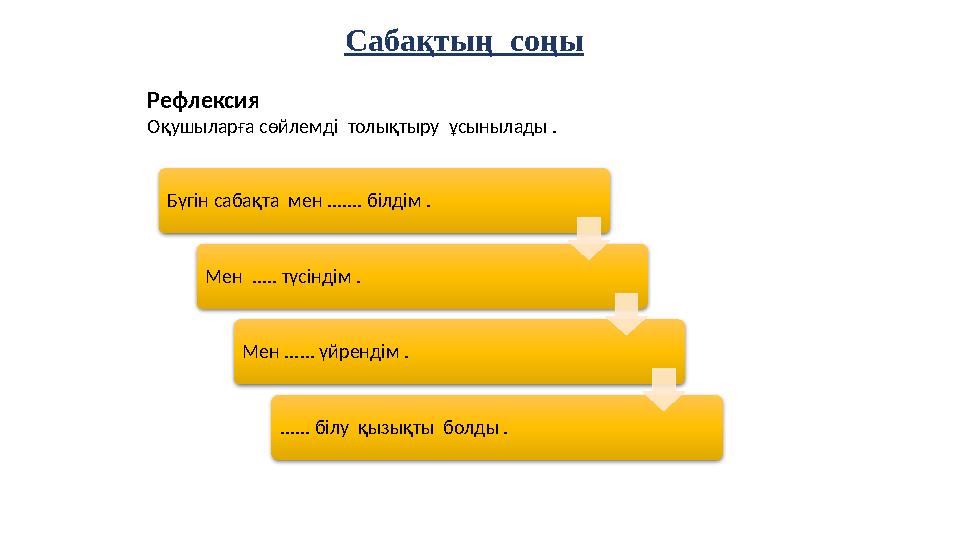 Сабақтың соңы

Рефлексия

Оқушыларға сөйлемді толықтыру ұсынылады .

Бүгін сабақта мен ……. білдім .

Мен ….. түсіндім .

Мен …… үйрендім .

…… білу қызықты болды .